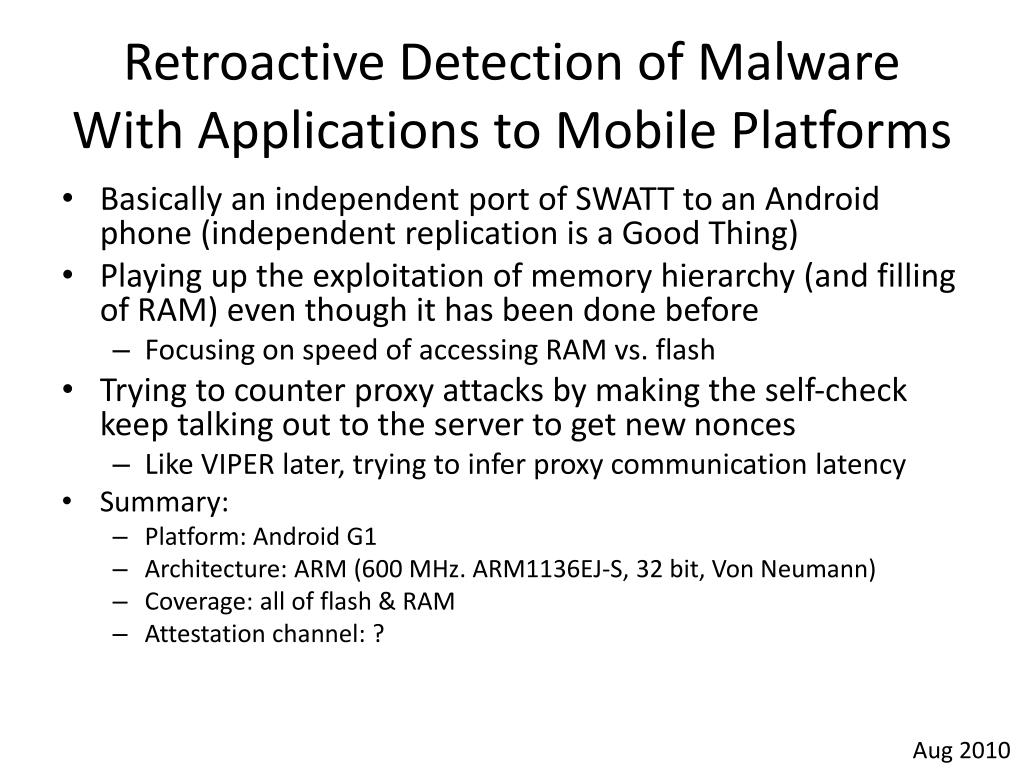 Retroactive Detection of Malware With Applications to Mobile Platforms

• Basically an independent port of SWATT to an Android phone (independent replication is a Good Thing)
• Playing up the exploitation of memory hierarchy (and filling of RAM) even though it has been done before
  – Focusing on speed of accessing RAM vs. flash
• Trying to counter proxy attacks by making the self-check keep talking out to the server to get new nonces
  – Like VIPER later, trying to infer proxy communication latency
• Summary:
  – Platform: Android G1
  – Architecture: ARM (600 MHz. ARM1136EJ-S, 32 bit, Von Neumann)
  – Coverage: all of flash & RAM
  – Attestation channel: ?

Aug 2010